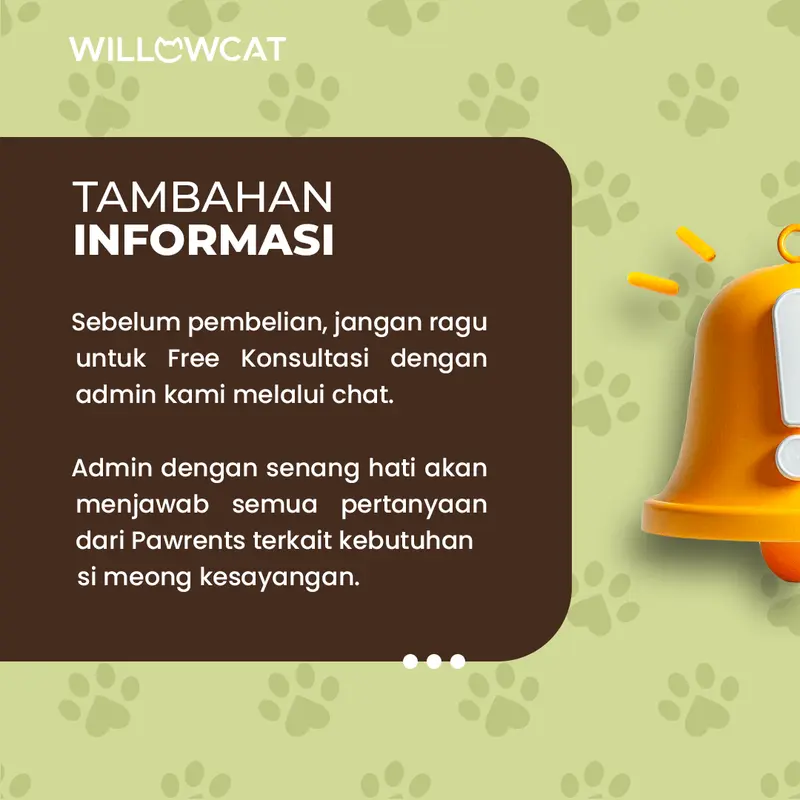 WILLOWCAT

TAMBAHAN
INFORMASI

Sebelum pembelian, jangan ragu untuk Free Konsultasi dengan admin kami melalui chat.

Admin dengan senang hati akan menjawab semua pertanyaan dari Pawrents terkait kebutuhan si meong kesayangan.